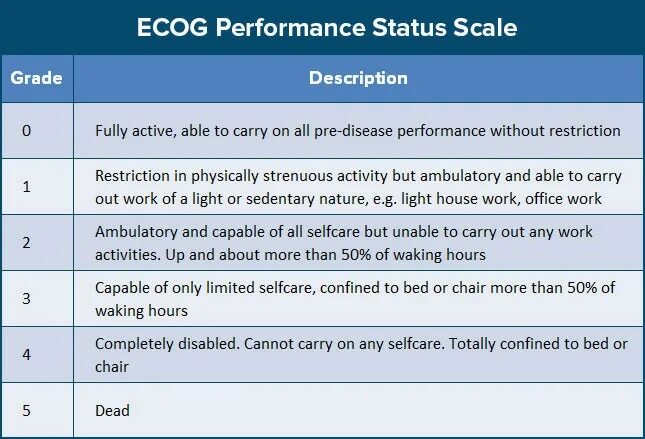 ECOG Performance Status Scale

| Grade | Description |
|---|---|
| 0 | Fully active, able to carry on all pre-disease performance without restriction |
| 1 | Restriction in physically strenuous activity but ambulatory and able to carry out work of a light or sedentary nature, e.g. light house work, office work |
| 2 | Ambulatory and capable of all selfcare but unable to carry out any work activities. Up and about more than 50% of waking hours |
| 3 | Capable of only limited selfcare, confined to bed or chair more than 50% of waking hours |
| 4 | Completely disabled. Cannot carry on any selfcare. Totally confined to bed or chair |
| 5 | Dead |